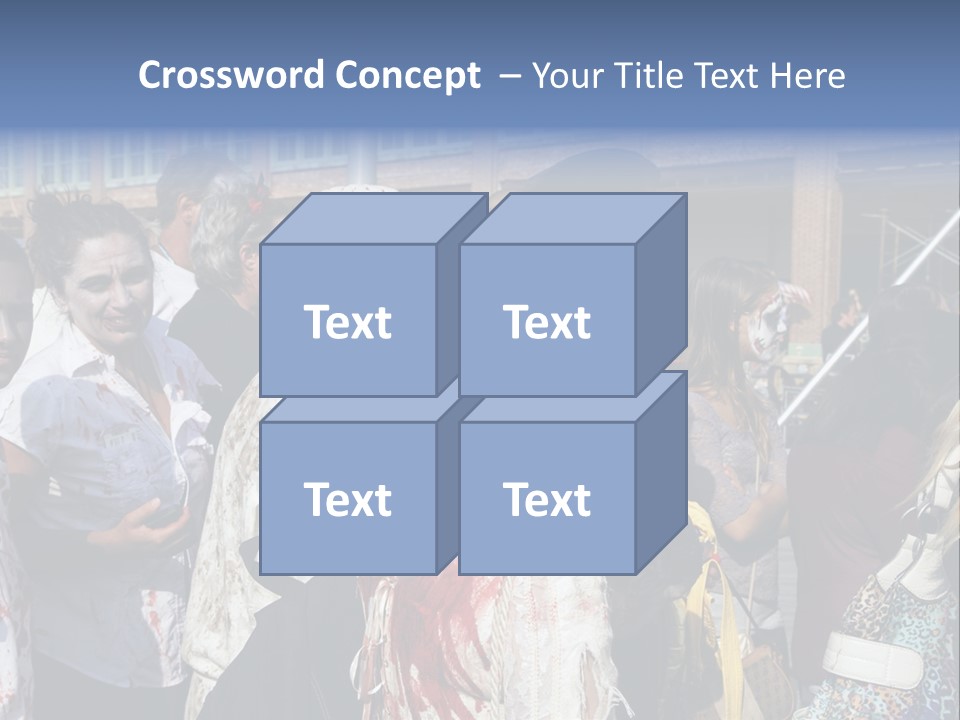 Crossword Concept – Your Title Text Here

Text

Text

Text

Text